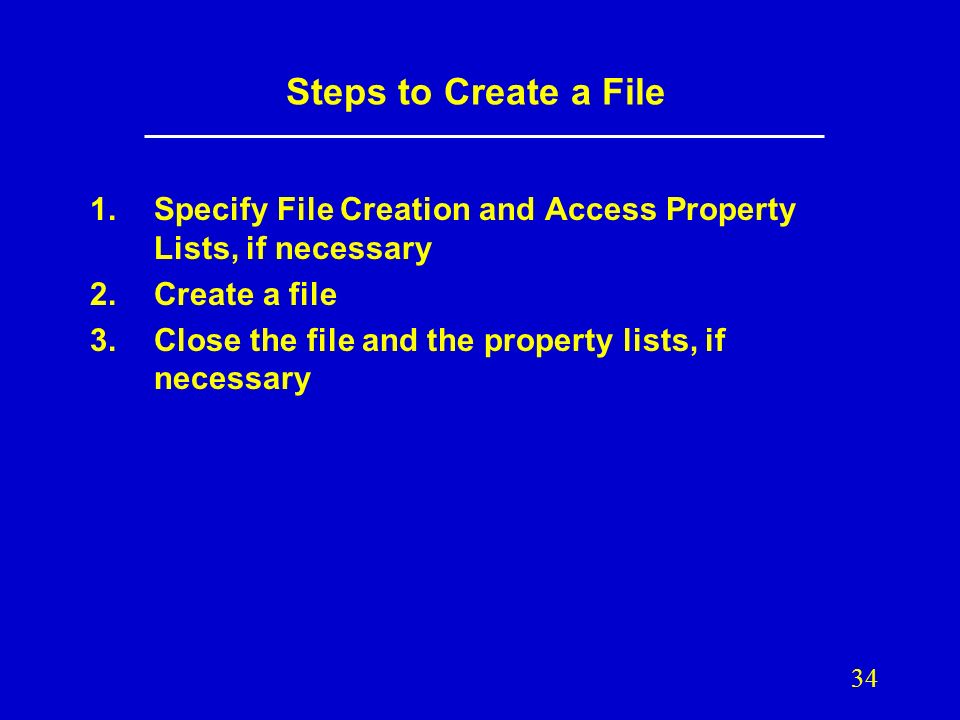 Steps to Create a File

1. Specify File Creation and Access Property Lists, if necessary
2. Create a file
3. Close the file and the property lists, if necessary

34